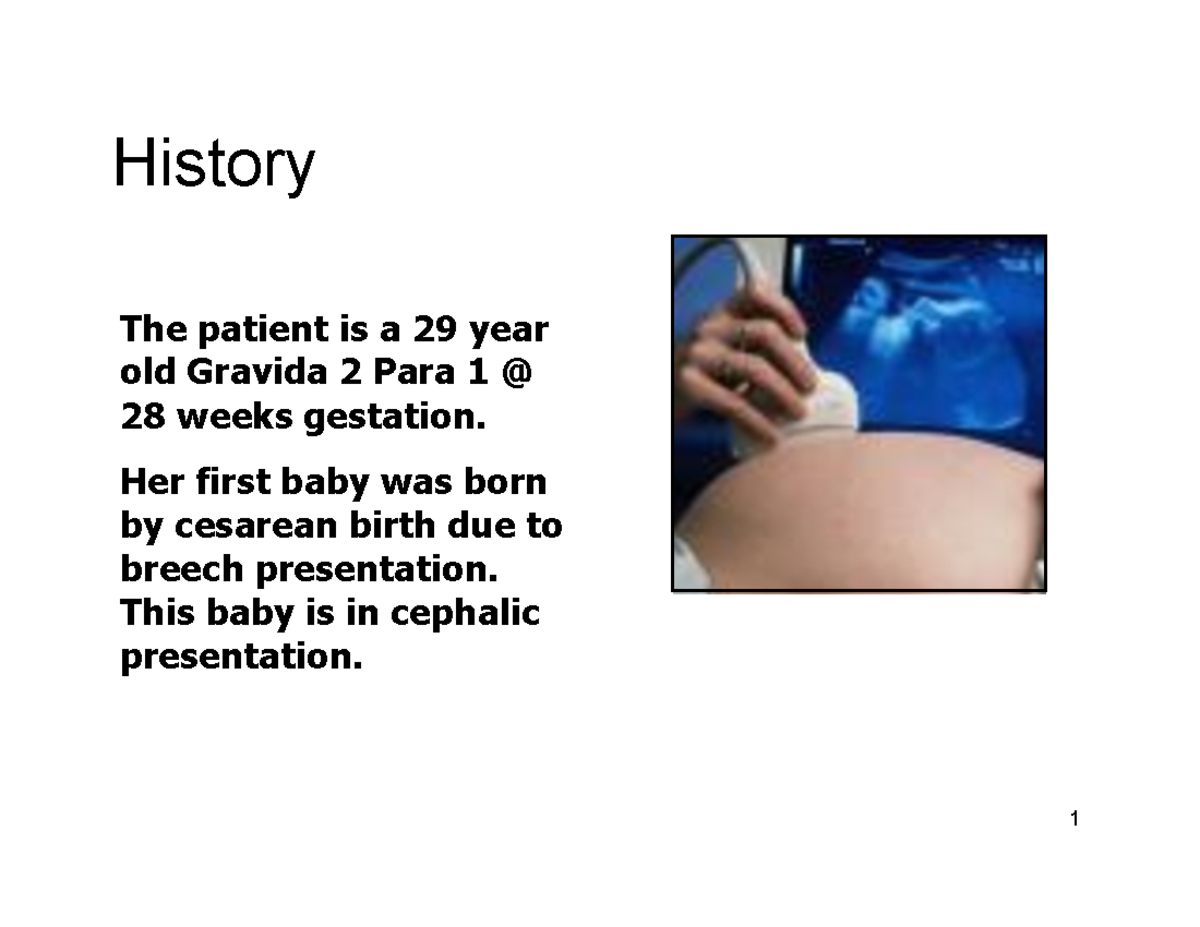 History

The patient is a 29 year old Gravida 2 Para 1 @ 28 weeks gestation.

Her first baby was born by cesarean birth due to breech presentation. This baby is in cephalic presentation.

1